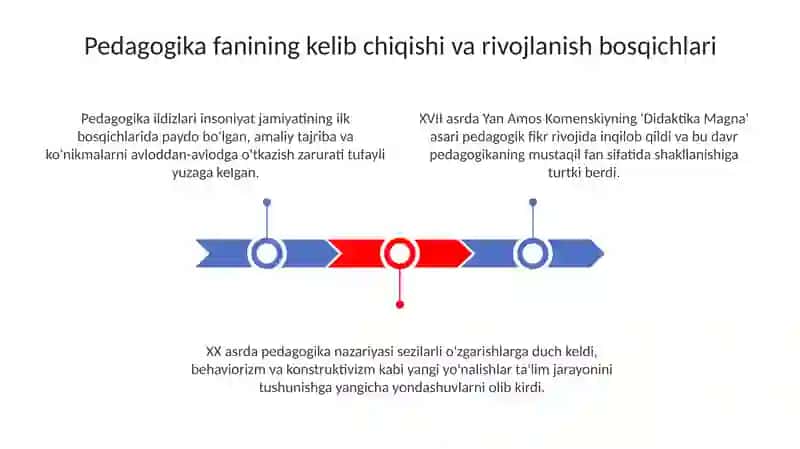 Pedagogika fanining kelib chiqishi va rivojlanish bosqichlari

Pedagogika ildizlari insoniyat jamiyatining ilk bosqichlarida paydo bo'lgan, amaliy tajriba va ko'nikmalarni avloddan-avlodga o'tkazish zarurati tufayli yuzaga kelgan.

XVII asrda Yan Amos Komenskiyning 'Didaktika Magna' asari pedagogik fikr rivojida inqilob qildi va bu davr pedagogikaning mustaqil fan sifatida shakllanishiga turtki berdi.

XX asrda pedagogika nazariyasi sezilarli o'zgarishlarga duch keldi, behaviorizm va konstruktivizm kabi yangi yo'nalishlar ta'lim jarayonini tushunishga yangicha yondashuvlarni olib kirdi.